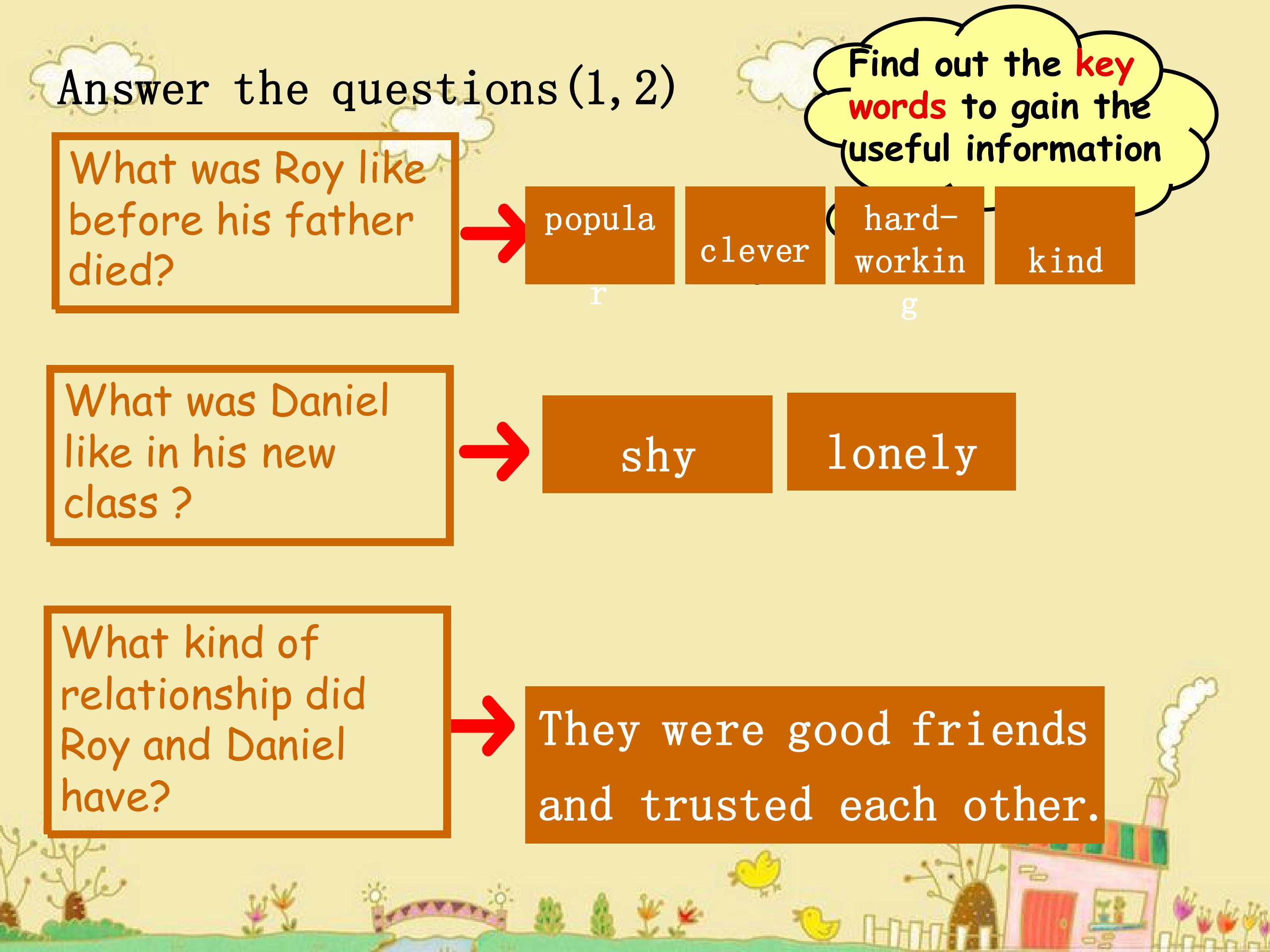 Answer the questions(1,2)

Find out the key words to gain the useful information

What was Roy like before his father died?

popular

clever

hard-working

kind

What was Daniel like in his new class ?

shy

lonely

What kind of relationship did Roy and Daniel have?

They were good friends and trusted each other.